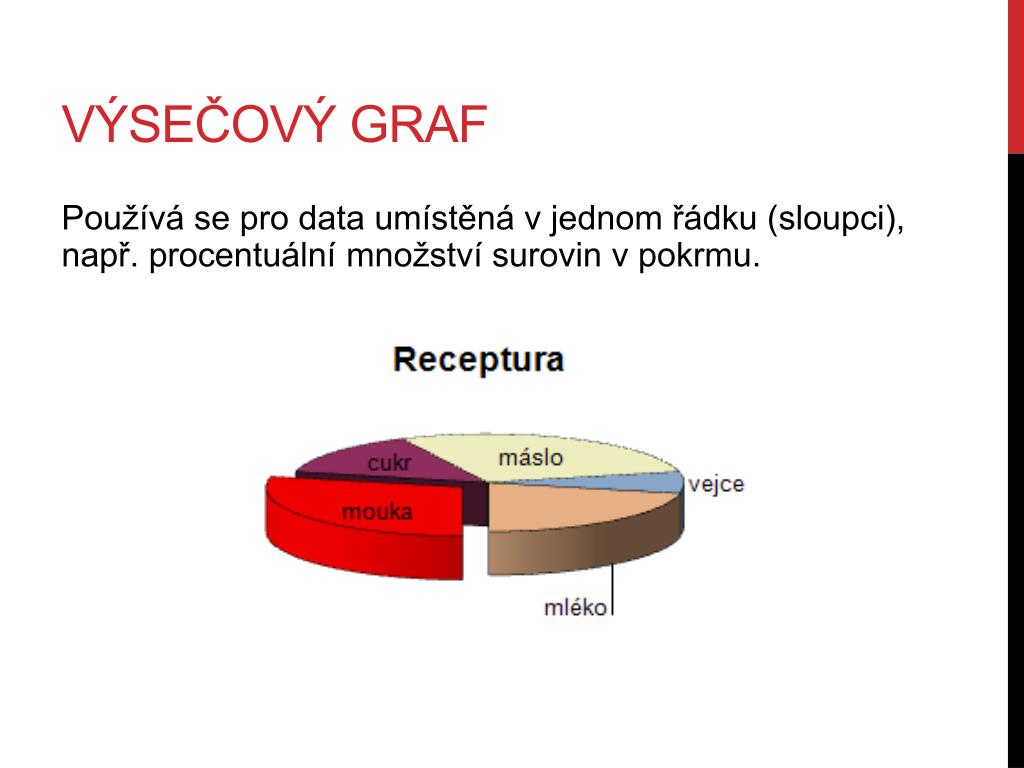 VÝSEČOVÝ GRAF

Používá se pro data umístěná v jednom řádku (sloupci), např. procentuální množství surovin v pokrmu.

Receptura

cukr
máslo
vejce
mouka
mléko